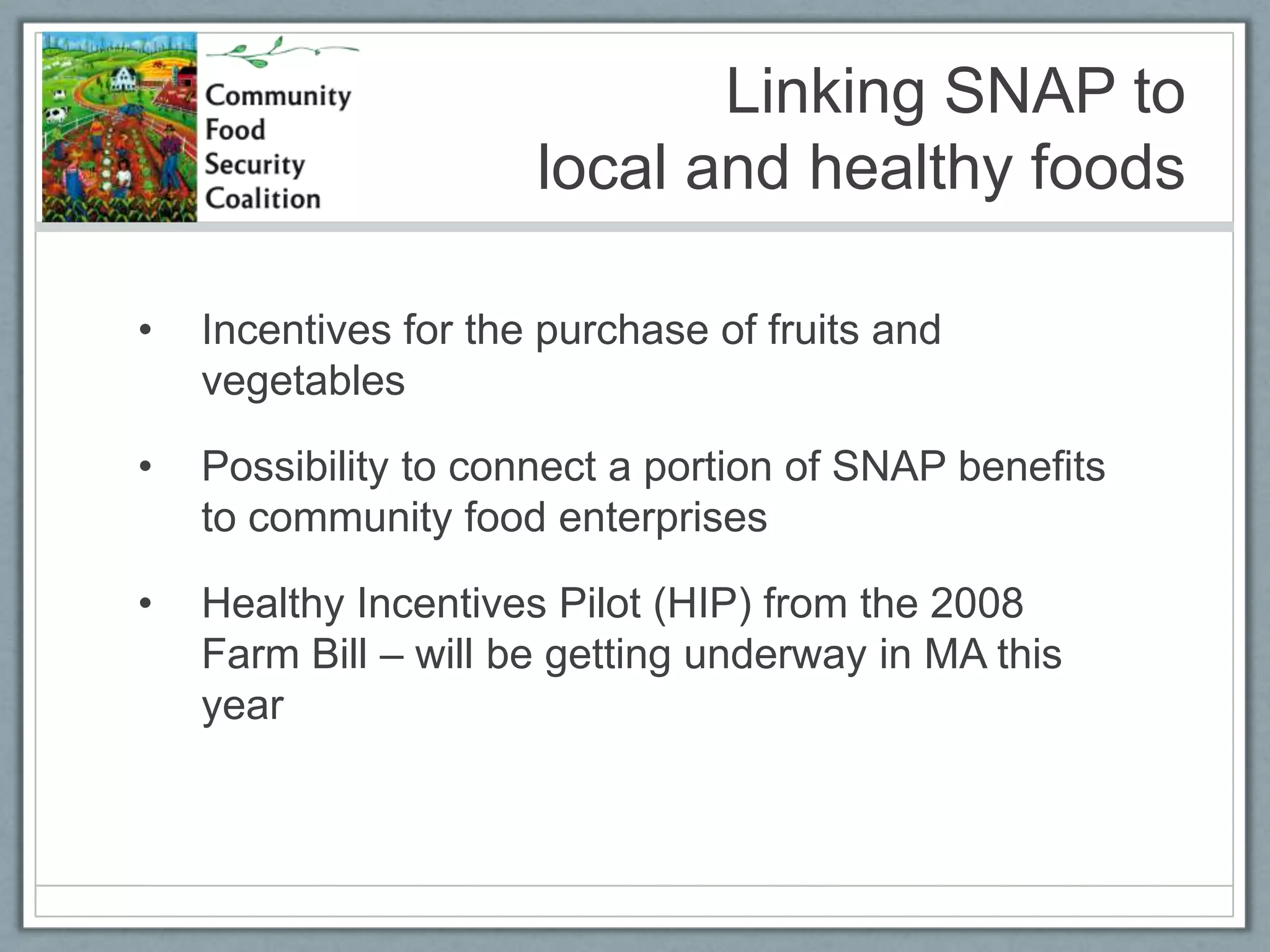 Community Food Security Coalition

Linking SNAP to local and healthy foods

• Incentives for the purchase of fruits and vegetables

• Possibility to connect a portion of SNAP benefits to community food enterprises

• Healthy Incentives Pilot (HIP) from the 2008 Farm Bill – will be getting underway in MA this year